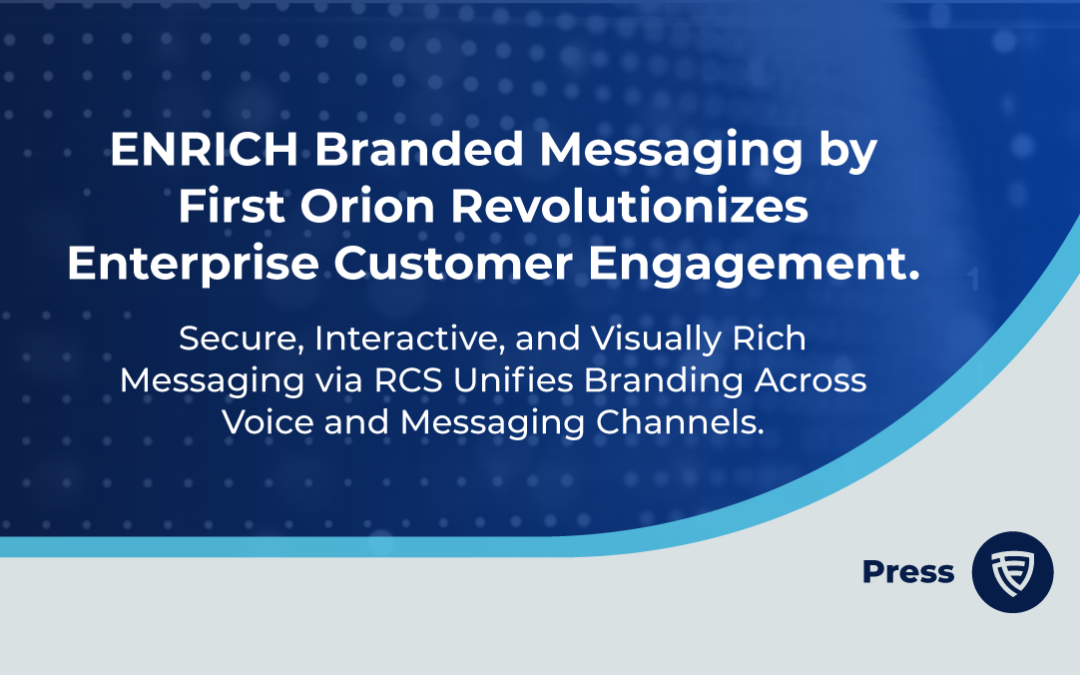 ENRICH Branded Messaging by First Orion Revolutionizes Enterprise Customer Engagement.

Secure, Interactive, and Visually Rich Messaging via RCS Unifies Branding Across Voice and Messaging Channels.

Press